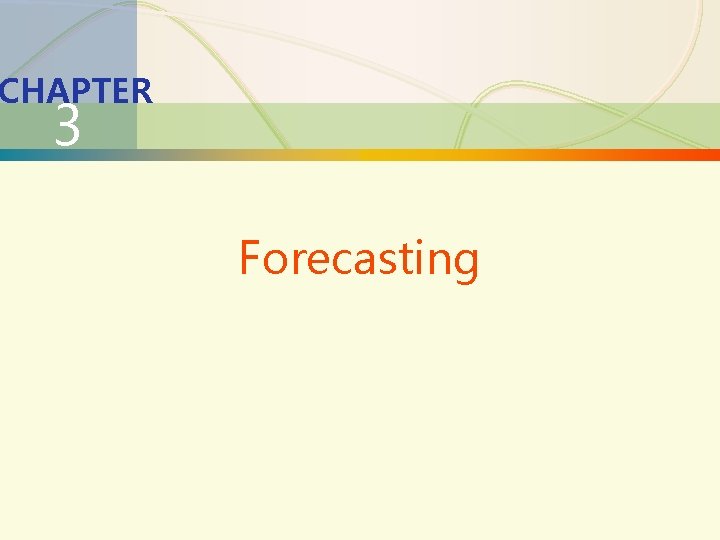 CHAPTER
3

Forecasting